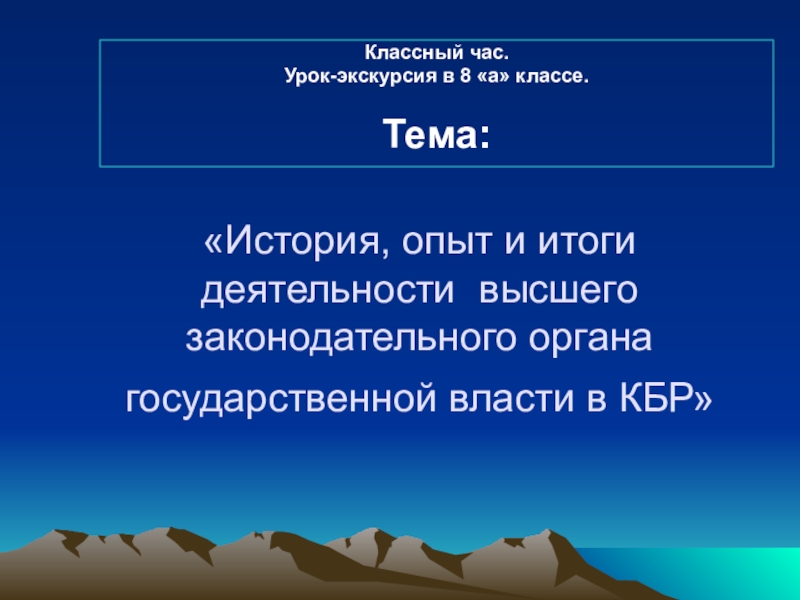 Классный час.
Урок-экскурсия в 8 «а» классе.

Тема:

«История, опыт и итоги деятельности высшего законодательного органа государственной власти в КБР»